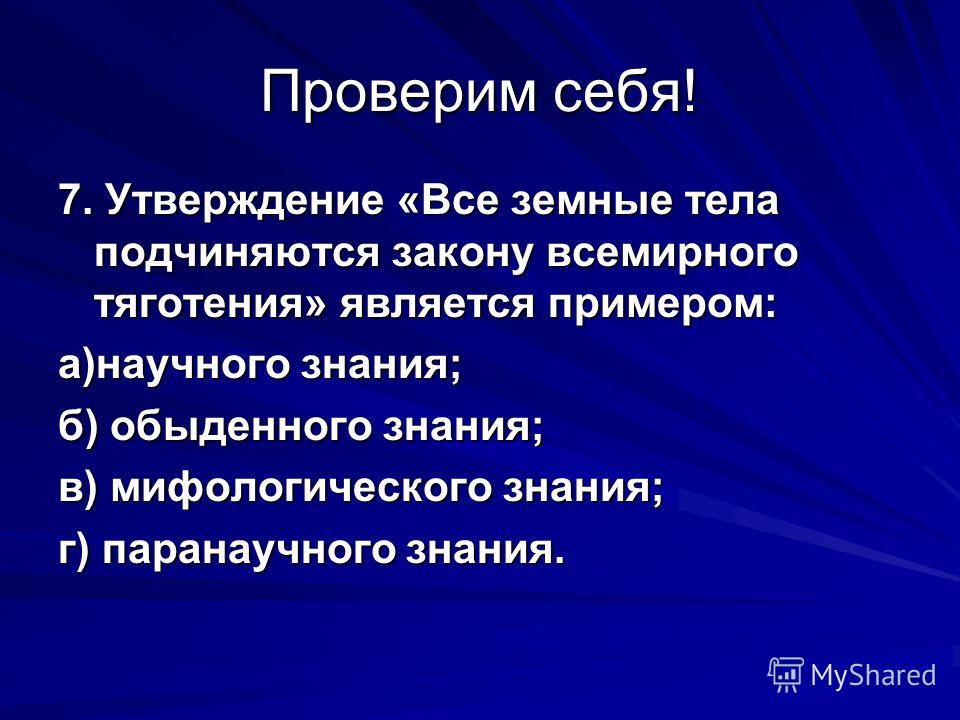 Проверим себя!

7. Утверждение «Все земные тела подчиняются закону всемирного тяготения» является примером:

а)научного знания;

б) обыденного знания;

в) мифологического знания;

г) паранаучного знания.

MyShared